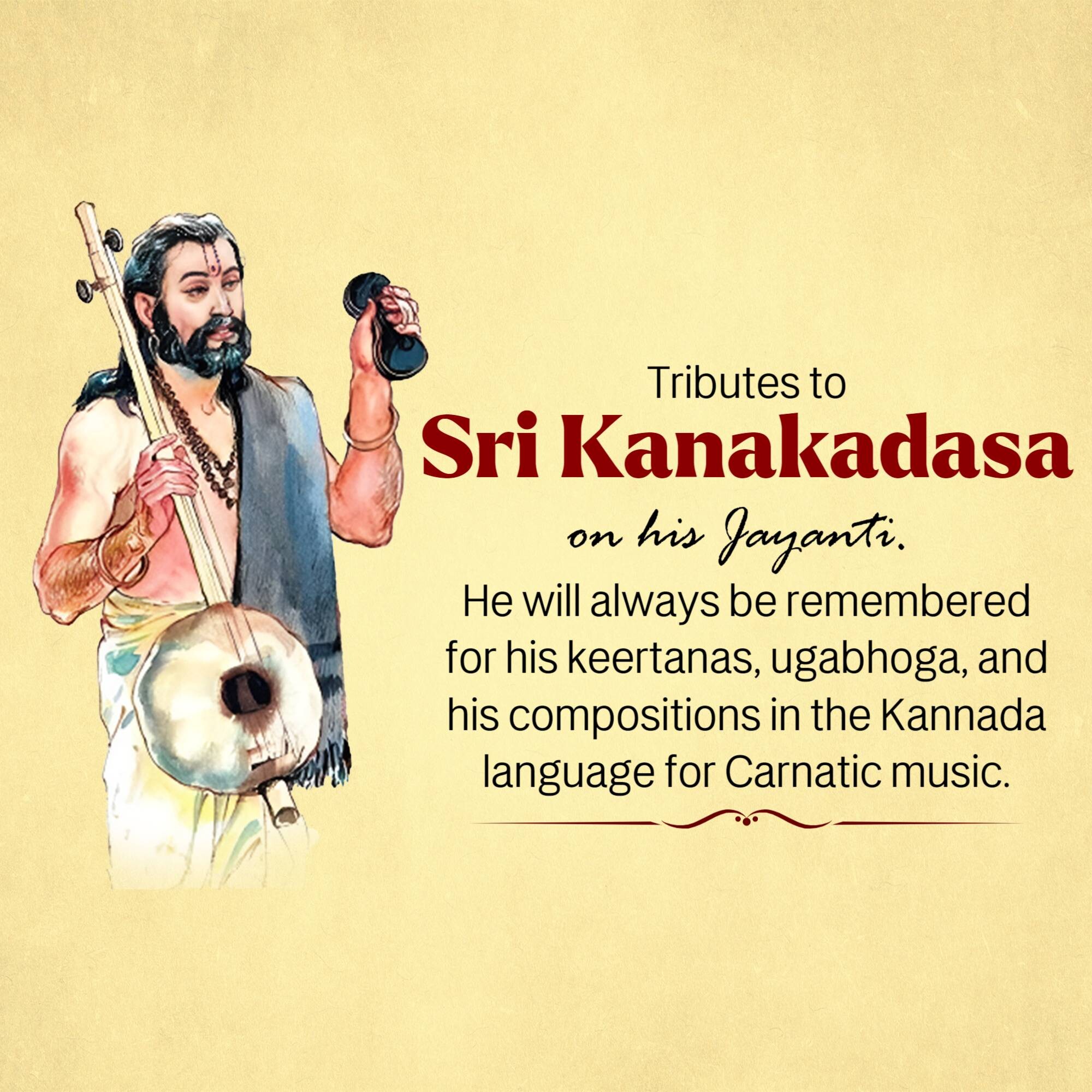 Tributes to
Sri Kanakadasa
on his Jayanti.

He will always be remembered for his keertanas, ugabhoga, and his compositions in the Kannada language for Carnatic music.